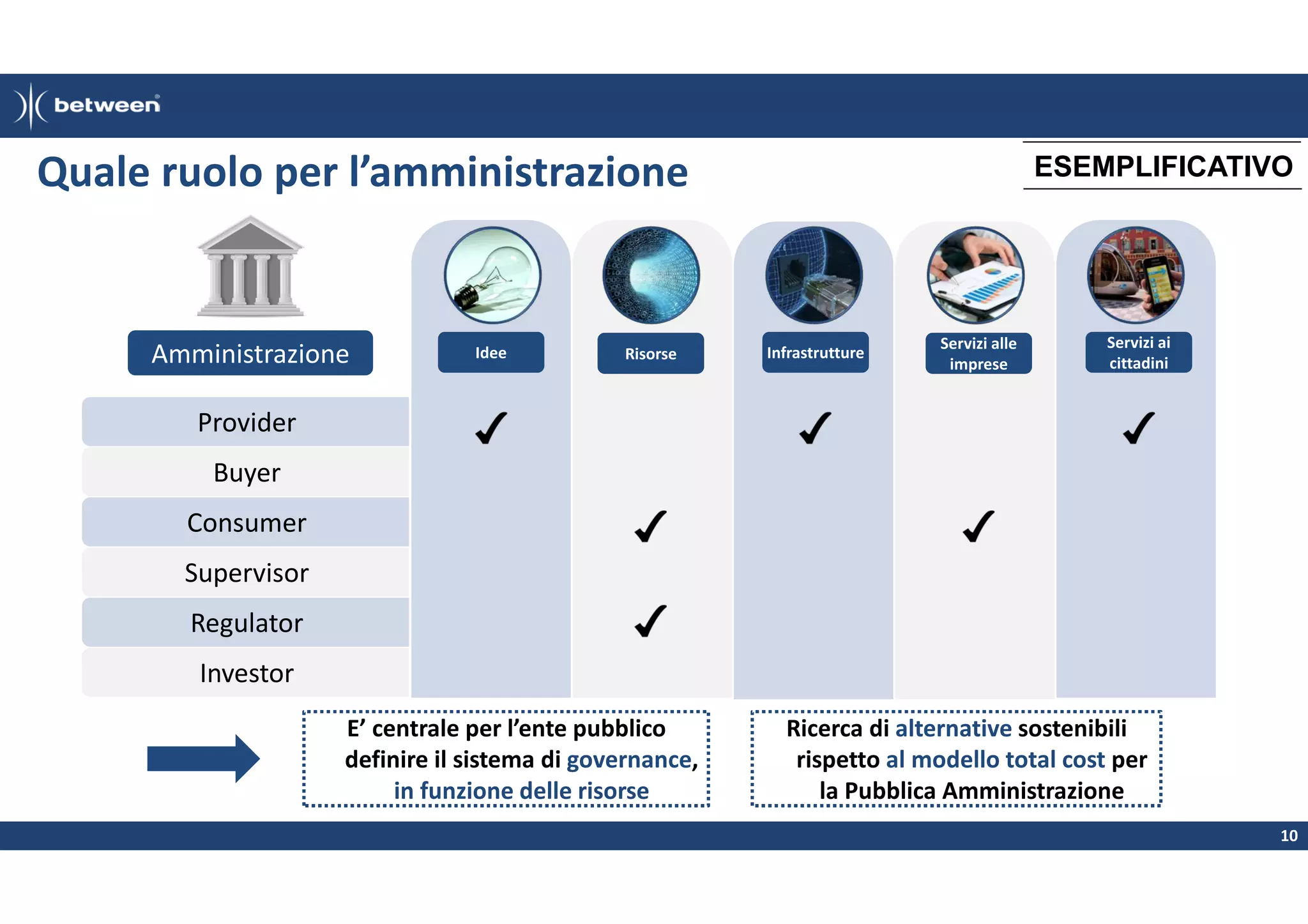 between

Quale ruolo per l'amministrazione

ESEMPLIFICATIVO

| Amministrazione | Idee | Risorse | Infrastrutture | Servizi alle imprese | Servizi ai cittadini |
|---|---|---|---|---|---|
| Provider | ✓ | | ✓ | | ✓ |
| Buyer | | | | | |
| Consumer | | ✓ | | ✓ | |
| Supervisor | | | | | |
| Regulator | | ✓ | | | |
| Investor | | | | | |

E' centrale per l'ente pubblico definire il sistema di governance, in funzione delle risorse

Ricerca di alternative sostenibili rispetto al modello total cost per la Pubblica Amministrazione

10